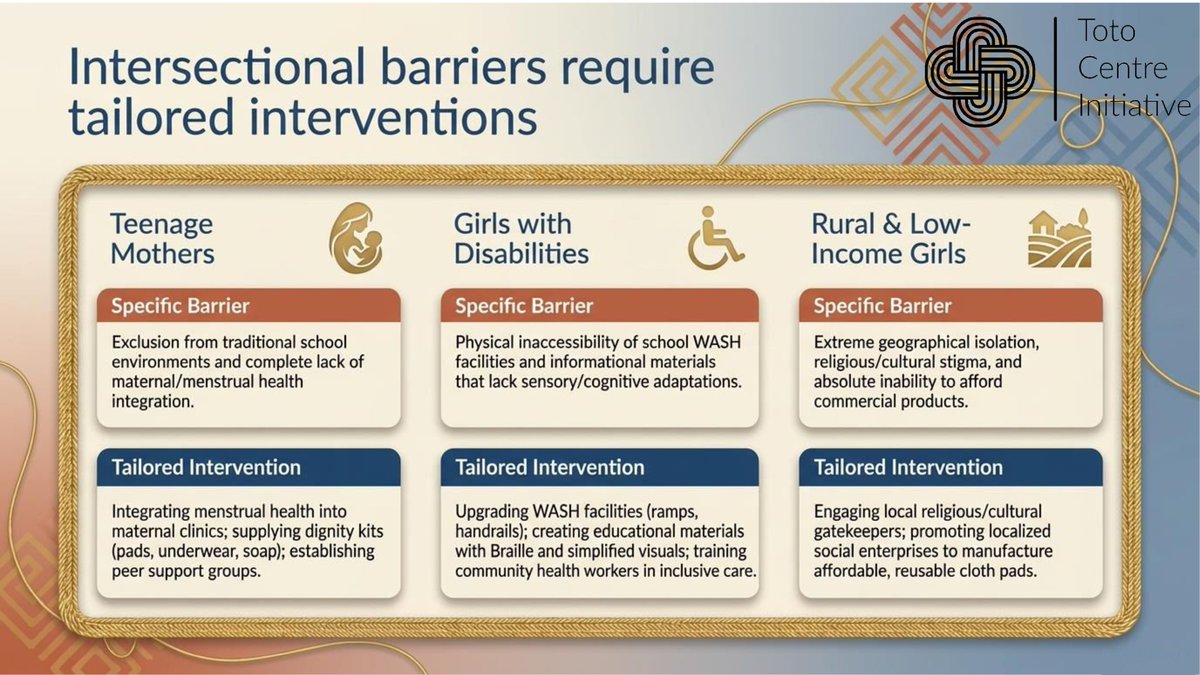 Intersectional barriers require tailored interventions

Toto Centre Initiative

Teenage Mothers

Specific Barrier

Exclusion from traditional school environments and complete lack of maternal/menstrual health integration.

Tailored Intervention

Integrating menstrual health into maternal clinics; supplying dignity kits (pads, underwear, soap); establishing peer support groups.

Girls with Disabilities

Specific Barrier

Physical inaccessibility of school WASH facilities and informational materials that lack sensory/cognitive adaptations.

Tailored Intervention

Upgrading WASH facilities (ramps, handrails); creating educational materials with Braille and simplified visuals; training community health workers in inclusive care.

Rural & Low-Income Girls

Specific Barrier

Extreme geographical isolation, religious/cultural stigma, and absolute inability to afford commercial products.

Tailored Intervention

Engaging local religious/cultural gatekeepers; promoting localized social enterprises to manufacture affordable, reusable cloth pads.